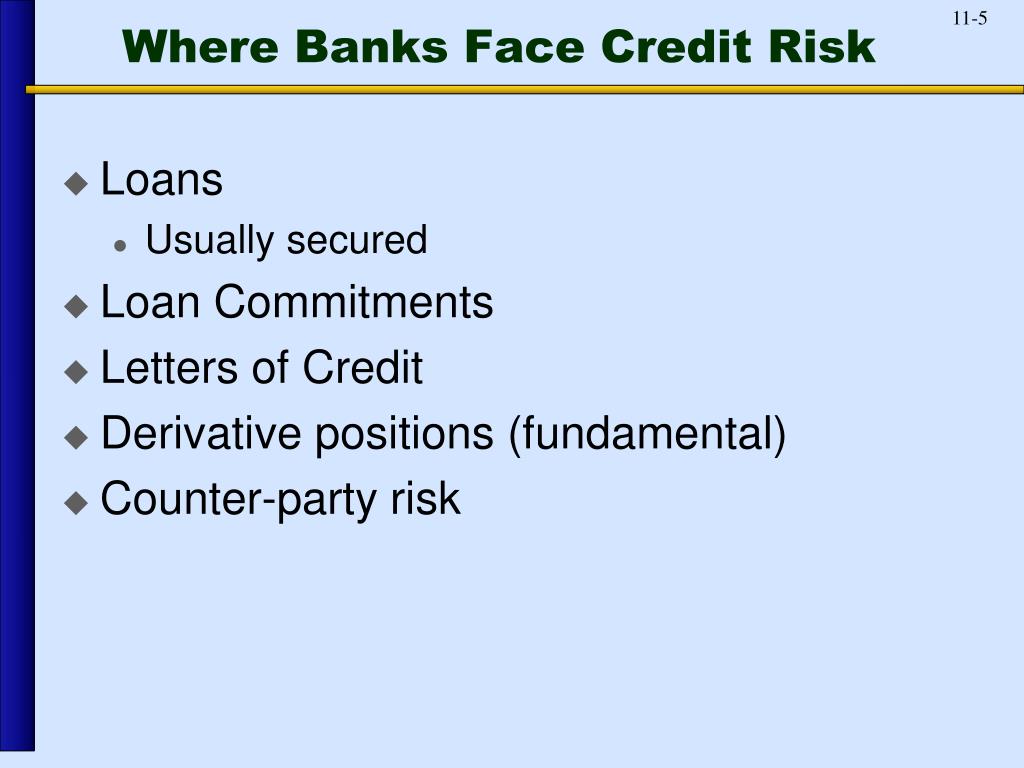 11-5

Where Banks Face Credit Risk

Loans
Usually secured
Loan Commitments
Letters of Credit
Derivative positions (fundamental)
Counter-party risk